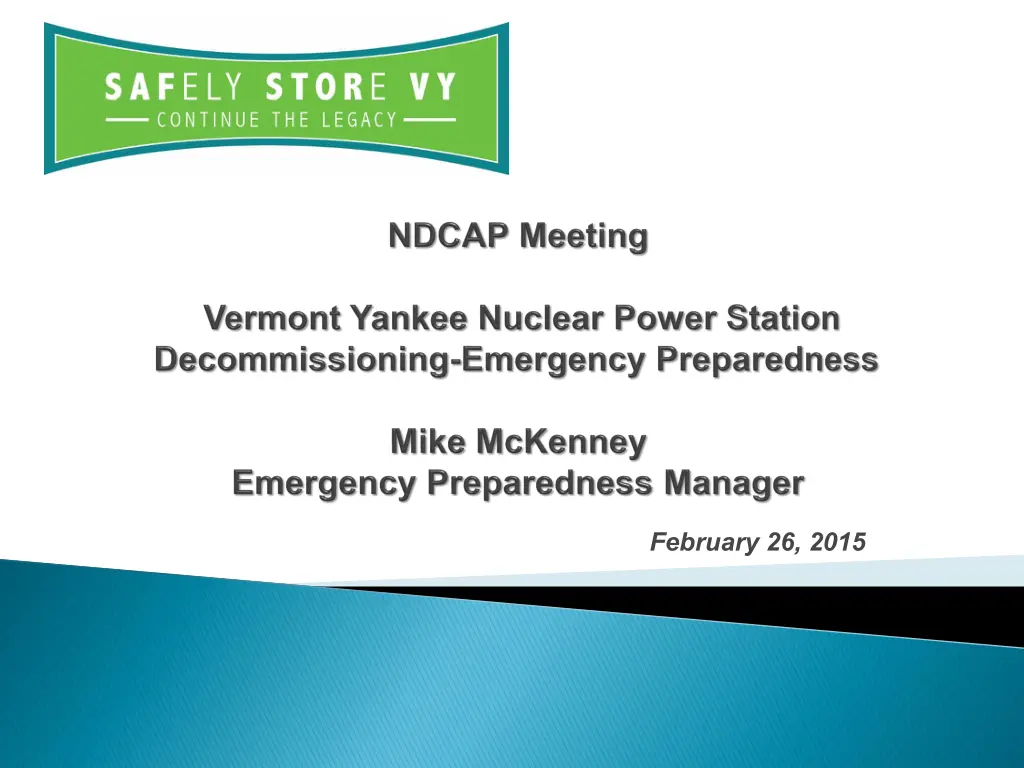 SAFELY STORE VY
CONTINUE THE LEGACY

NDCAP Meeting

Vermont Yankee Nuclear Power Station
Decommissioning-Emergency Preparedness

Mike McKenney
Emergency Preparedness Manager

February 26, 2015